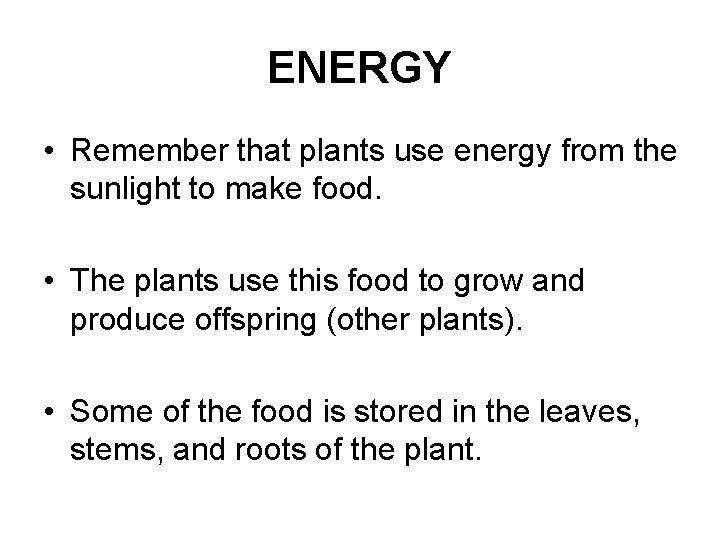 ENERGY

• Remember that plants use energy from the sunlight to make food.

• The plants use this food to grow and produce offspring (other plants).

• Some of the food is stored in the leaves, stems, and roots of the plant.